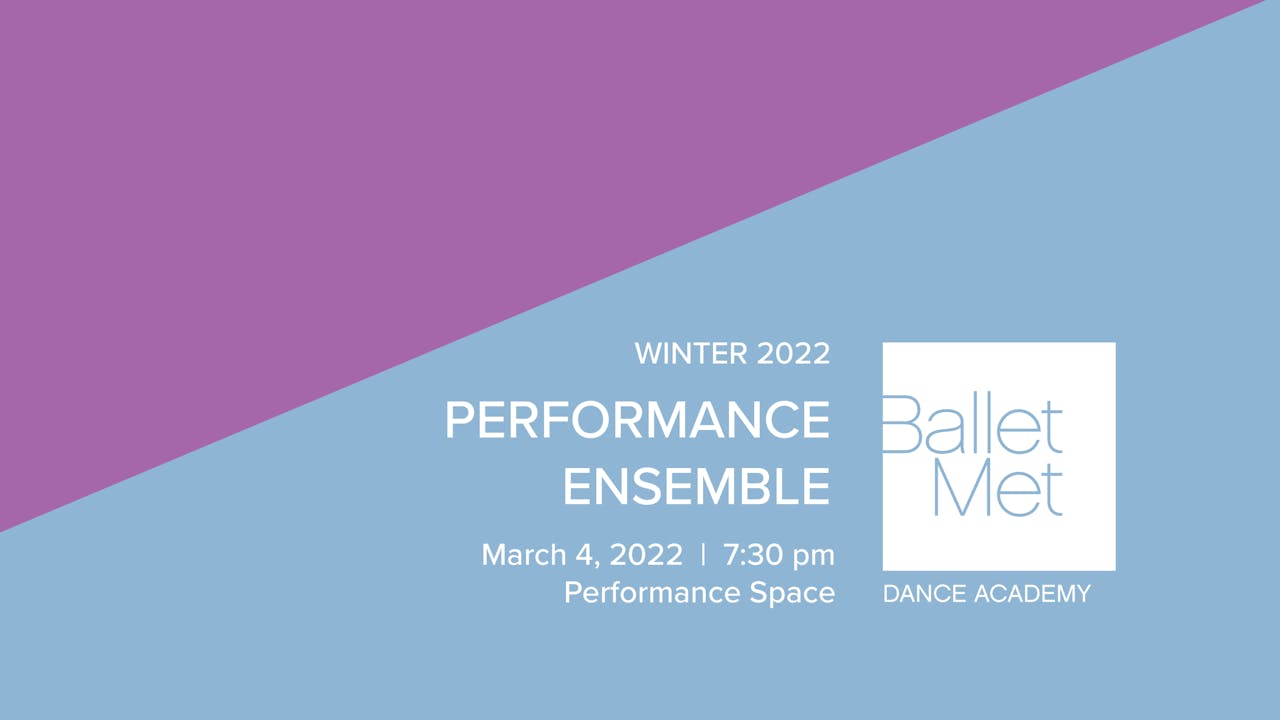 WINTER 2022

PERFORMANCE ENSEMBLE

March 4, 2022 | 7:30 pm
Performance Space

Ballet Met

DANCE ACADEMY